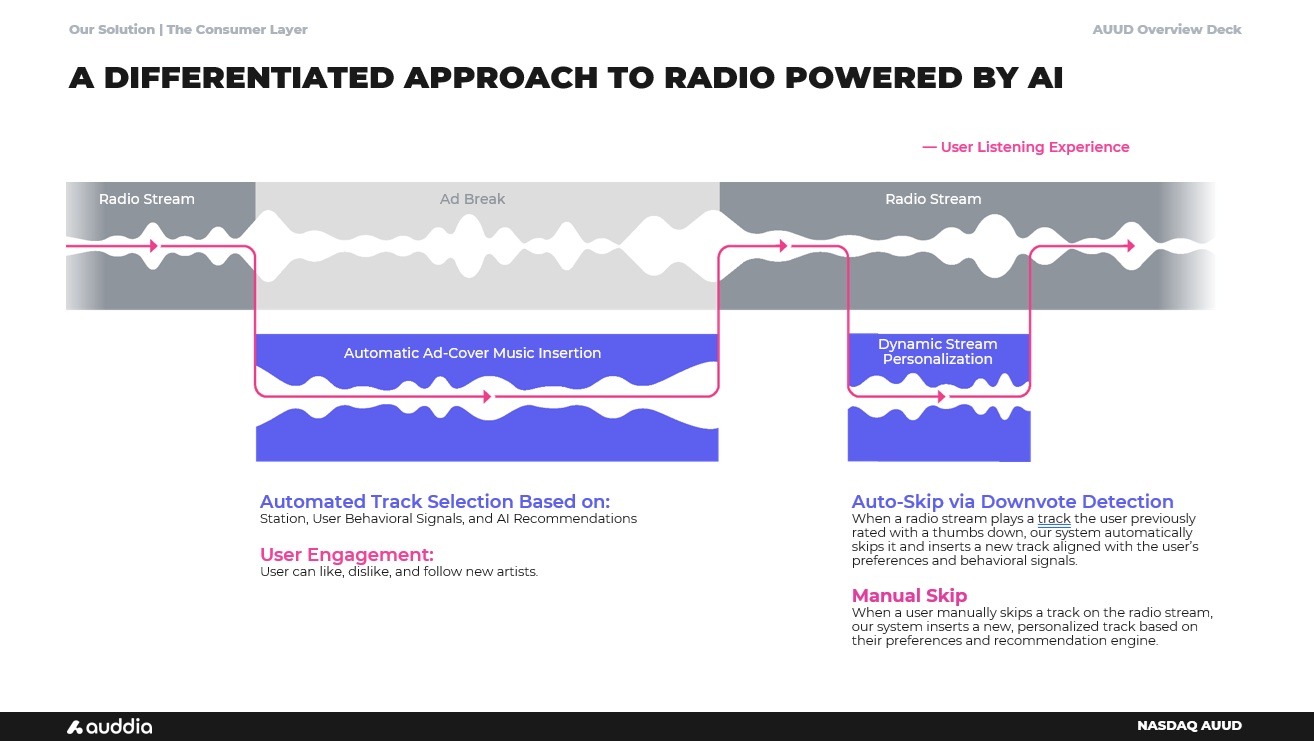 Our Solution | The Consumer Layer

AUUD Overview Deck

A DIFFERENTIATED APPROACH TO RADIO POWERED BY AI

— User Listening Experience

Radio Stream

Ad Break

Radio Stream

Automatic Ad-Cover Music Insertion

Dynamic Stream Personalization

Automated Track Selection Based on:
Station, User Behavioral Signals, and AI Recommendations

User Engagement:
User can like, dislike, and follow new artists.

Auto-Skip via Downvote Detection
When a radio stream plays a track the user previously rated with a thumbs down, our system automatically skips it and inserts a new track aligned with the user's preferences and behavioral signals.

Manual Skip
When a user manually skips a track on the radio stream, our system inserts a new, personalized track based on their preferences and recommendation engine.

auddia

NASDAQ AUUD